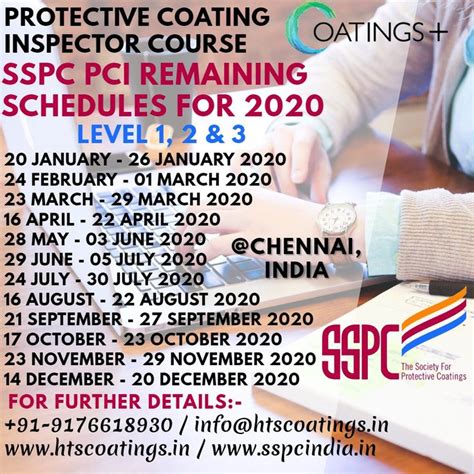 PROTECTIVE COATING INSPECTOR COURSE

COATINGS+

SSPC PCI REMAINING SCHEDULES FOR 2020

LEVEL 1, 2 & 3

20 JANUARY - 26 JANUARY 2020
24 FEBRUARY - 01 MARCH 2020
23 MARCH - 29 MARCH 2020
16 APRIL - 22 APRIL 2020
28 MAY - 03 JUNE 2020
29 JUNE - 05 JULY 2020
24 JULY - 30 JULY 2020
16 AUGUST - 22 AUGUST 2020
21 SEPTEMBER - 27 SEPTEMBER 2020
17 OCTOBER - 23 OCTOBER 2020
23 NOVEMBER - 29 NOVEMBER 2020
14 DECEMBER - 20 DECEMBER 2020

@CHENNAI, INDIA

SSPC
The Society For Protective Coatings

FOR FURTHER DETAILS:-
+91-9176618930 / info@htscoatings.in
www.htscoatings.in / www.sspcindia.in